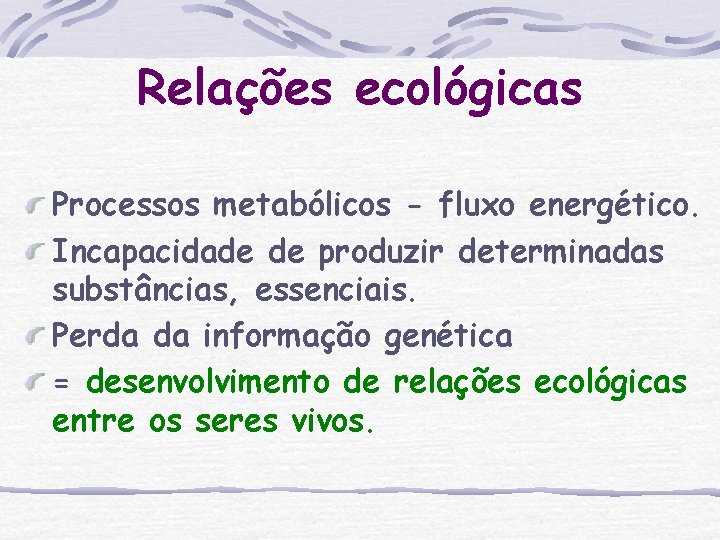 Relações ecológicas

Processos metabólicos - fluxo energético.

Incapacidade de produzir determinadas substâncias, essenciais.

Perda da informação genética

= desenvolvimento de relações ecológicas entre os seres vivos.